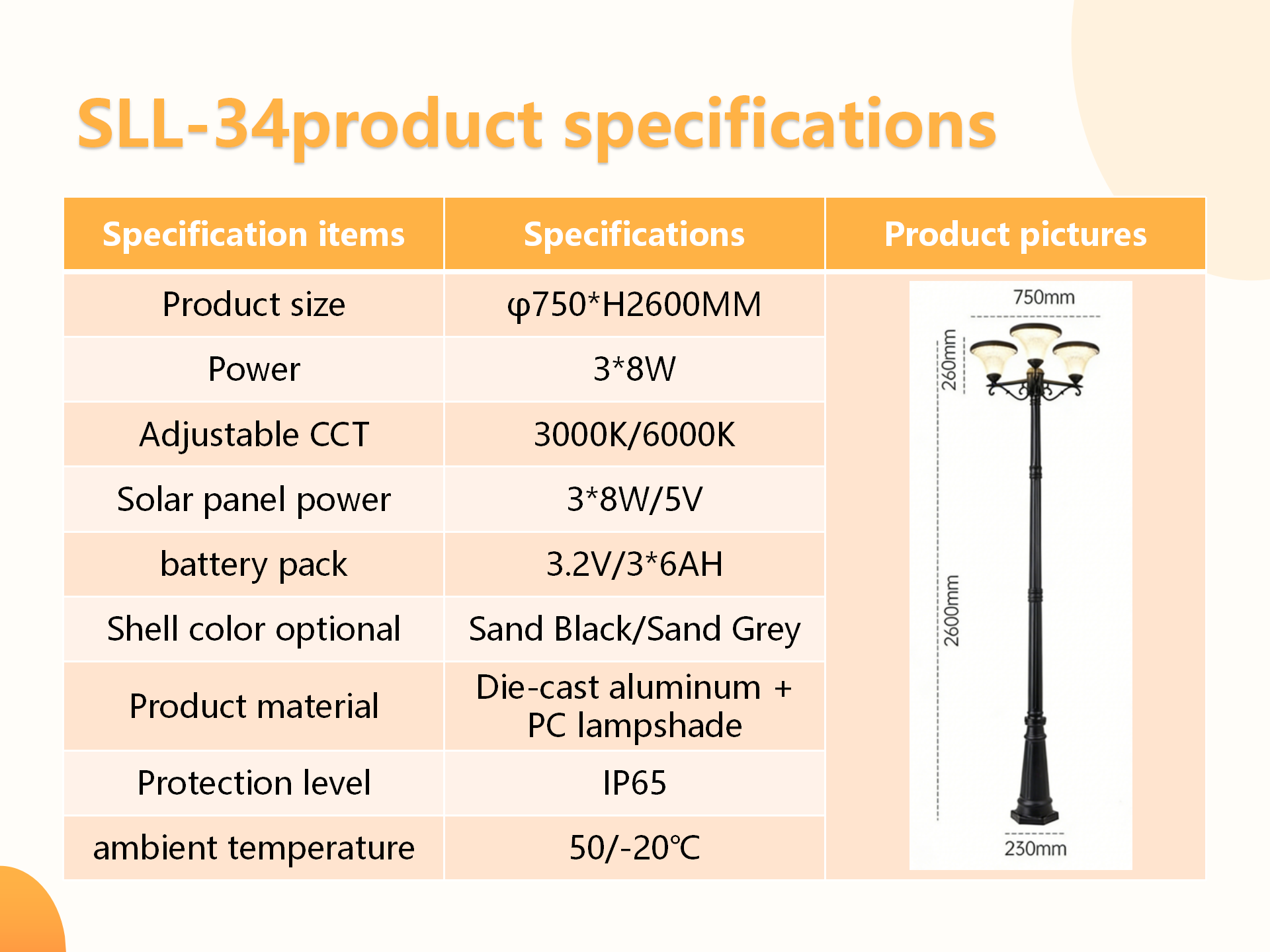 SLL-34product specifications

| Specification items | Specifications | Product pictures |
|---|---|---|
| Product size | φ750*H2600MM | 750mm 260mm 2600mm 230mm |
| Power | 3*8W | |
| Adjustable CCT | 3000K/6000K | |
| Solar panel power | 3*8W/5V | |
| battery pack | 3.2V/3*6AH | |
| Shell color optional | Sand Black/Sand Grey | |
| Product material | Die-cast aluminum + PC lampshade | |
| Protection level | IP65 | |
| ambient temperature | 50/-20℃ | |